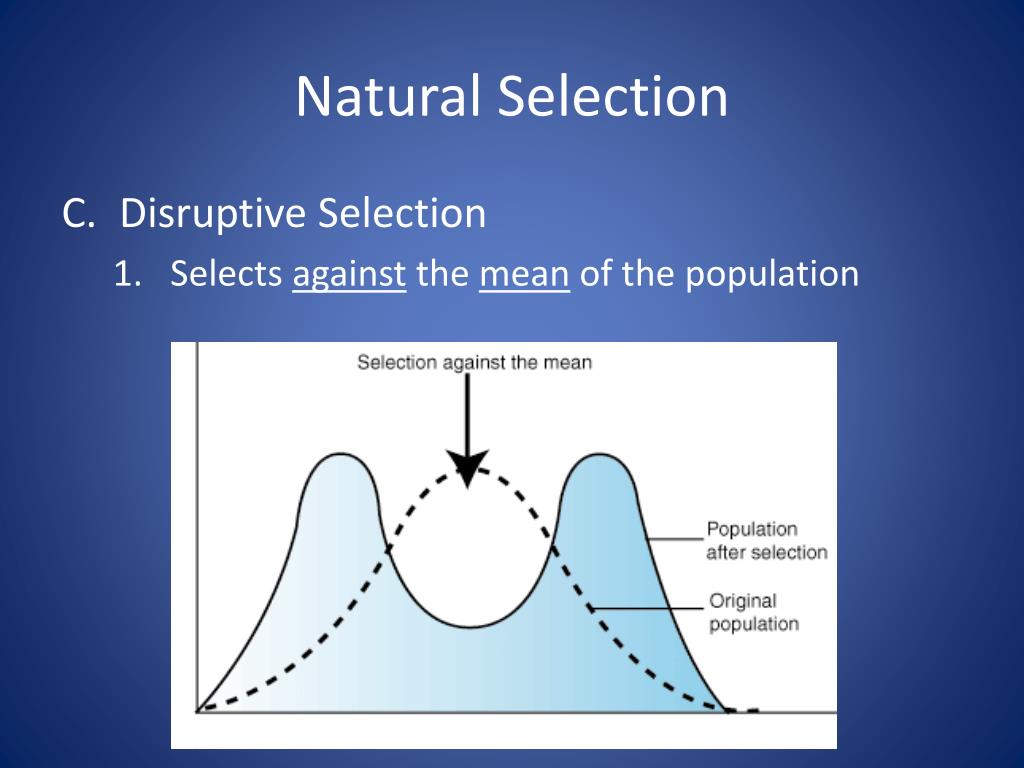 Natural Selection

C. Disruptive Selection

1. Selects against the mean of the population

Selection against the mean

Population after selection

Original population